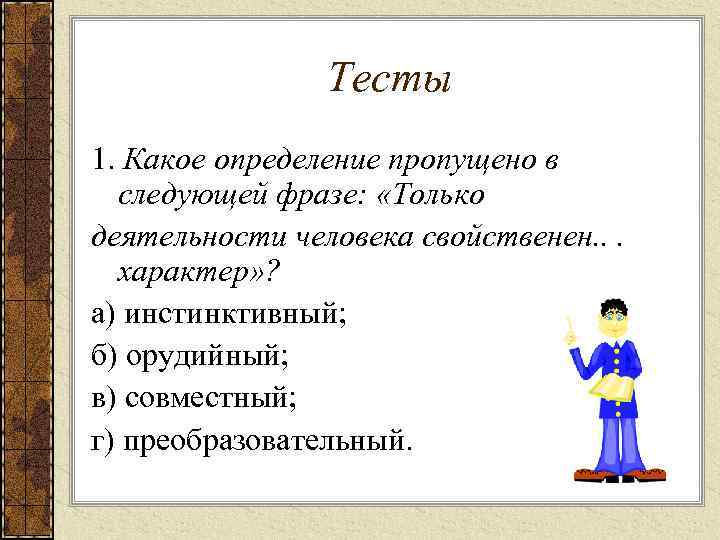 Тесты

1. Какое определение пропущено в следующей фразе: «Только деятельности человека свойственен.. . характер»?

а) инстинктивный;

б) орудийный;

в) совместный;

г) преобразовательный.